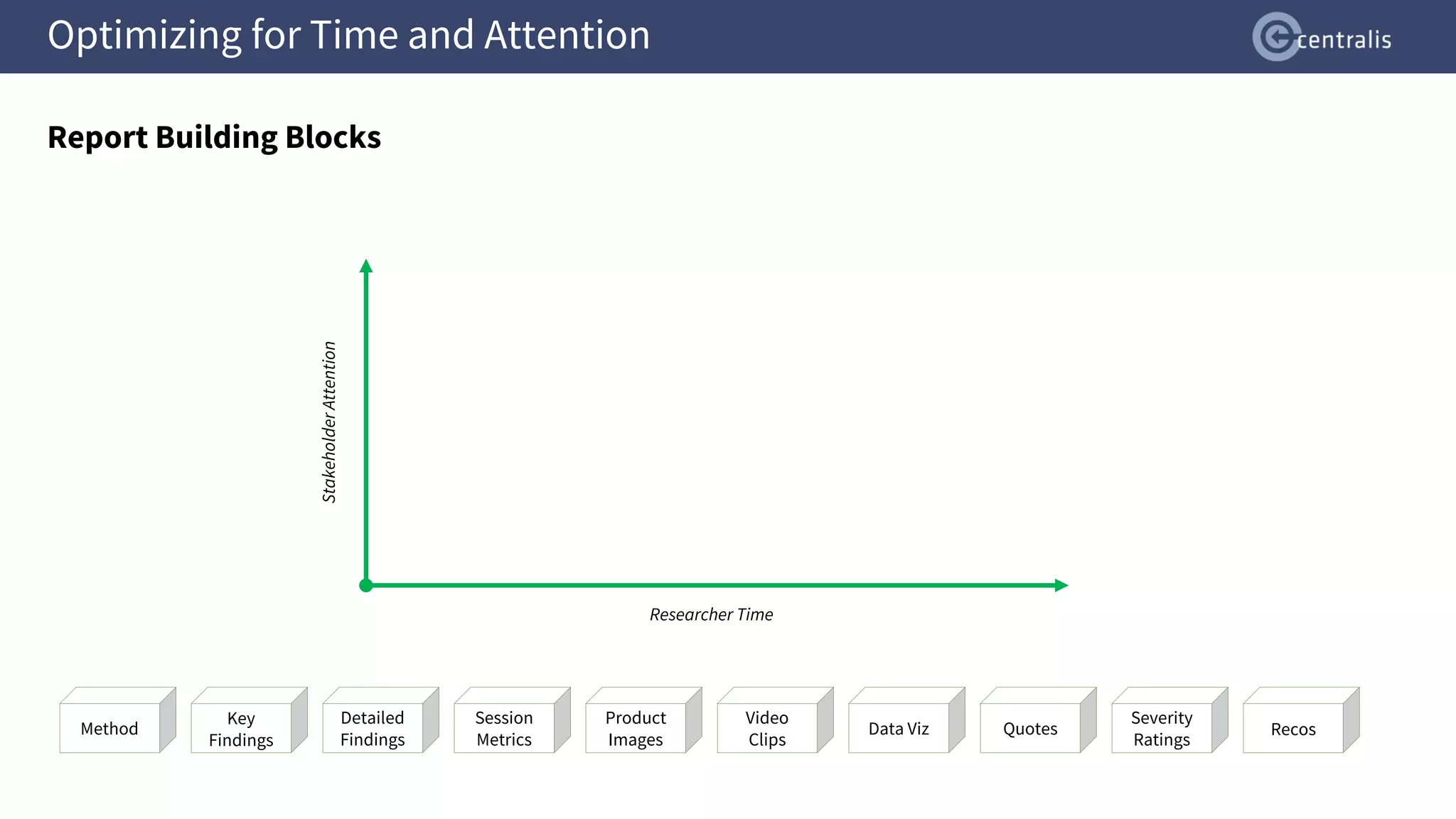 Optimizing for Time and Attention

centralis

Report Building Blocks

Stakeholder Attention

Researcher Time

Method

Key Findings

Detailed Findings

Session Metrics

Product Images

Video Clips

Data Viz

Quotes

Severity Ratings

Recos